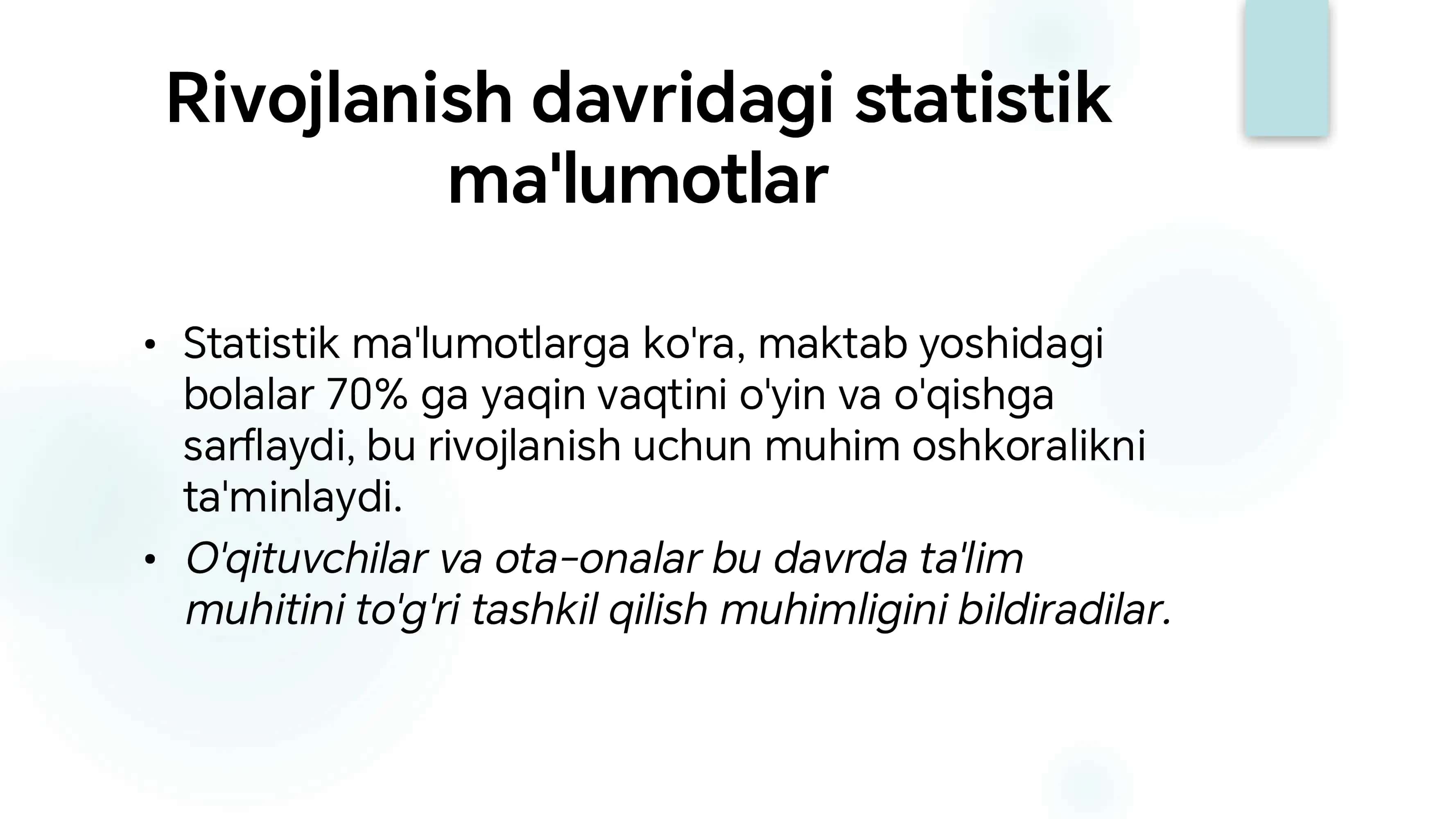 Rivojlanish davridagi statistik ma'lumotlar

• Statistik ma'lumotlarga ko'ra, maktab yoshidagi bolalar 70% ga yaqin vaqtini o'yin va o'qishga sarflaydi, bu rivojlanish uchun muhim oshkoralikni ta'minlaydi.

• O'qituvchilar va ota-onalar bu davrda ta'lim muhitini to'g'ri tashkil qilish muhimligini bildiradilar.